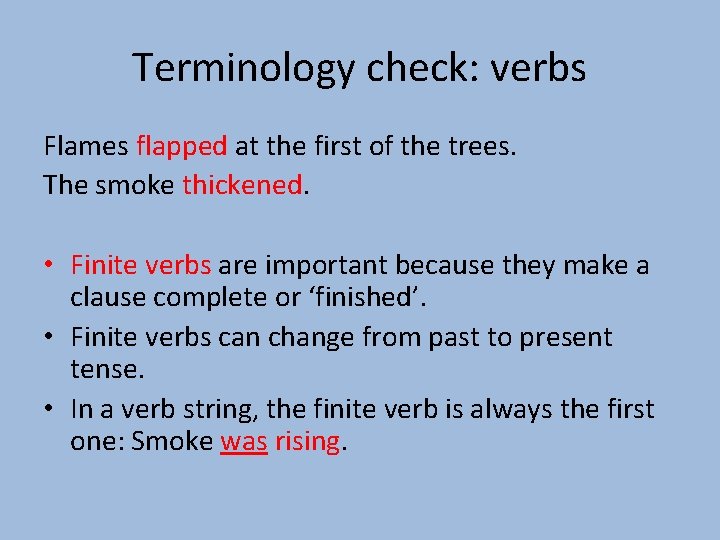 Terminology check: verbs

Flames flapped at the first of the trees.
The smoke thickened.

• Finite verbs are important because they make a clause complete or ‘finished’.
• Finite verbs can change from past to present tense.
• In a verb string, the finite verb is always the first one: Smoke was rising.